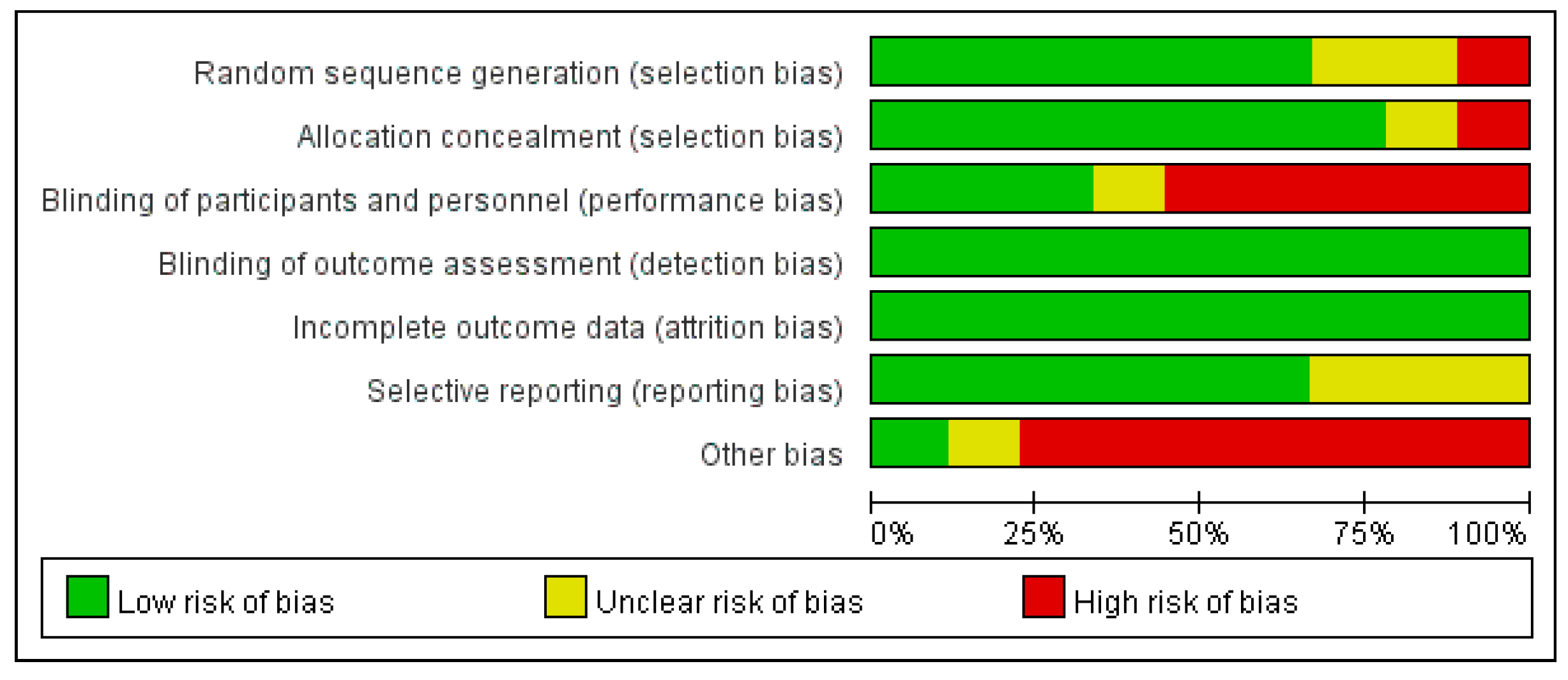 Random sequence generation (selection bias)
Allocation concealment (selection bias)
Blinding of participants and personnel (performance bias)
Blinding of outcome assessment (detection bias)
Incomplete outcome data (attrition bias)
Selective reporting (reporting bias)
Other bias

0%
25%
50%
75%
100%

Low risk of bias
Unclear risk of bias
High risk of bias